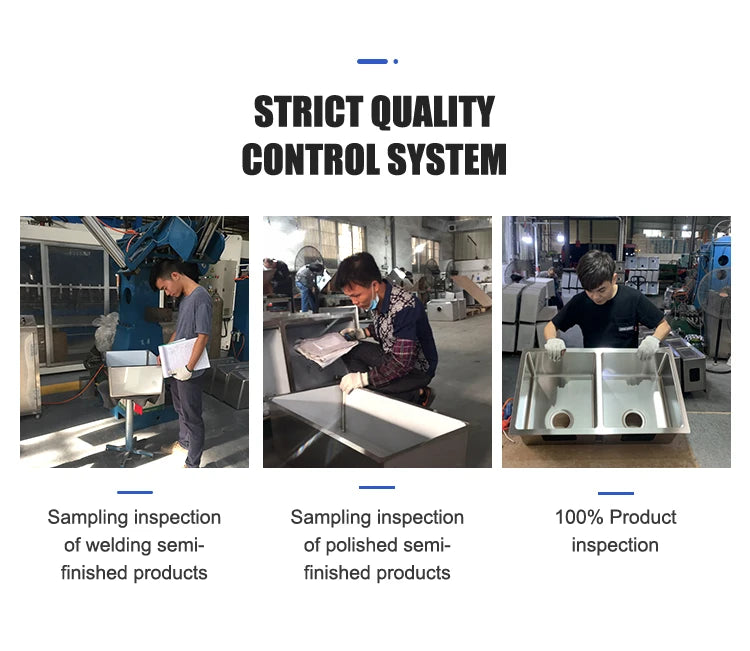 STRICT QUALITY CONTROL SYSTEM

Sampling inspection of welding semi-finished products

Sampling inspection of polished semi-finished products

100% Product inspection